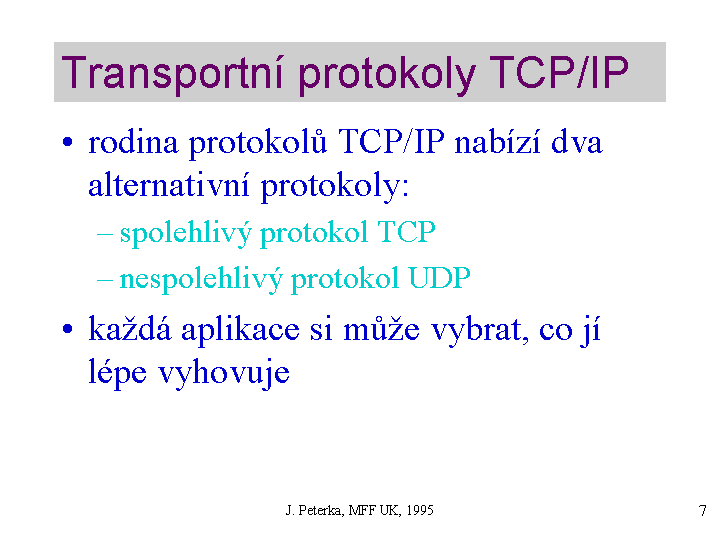 Transportní protokoly TCP/IP

• rodina protokolů TCP/IP nabízí dva alternativní protokoly:

– spolehlivý protokol TCP

– nespolehlivý protokol UDP

• každá aplikace si může vybrat, co jí lépe vyhovuje

J. Peterka, MFF UK, 1995

7